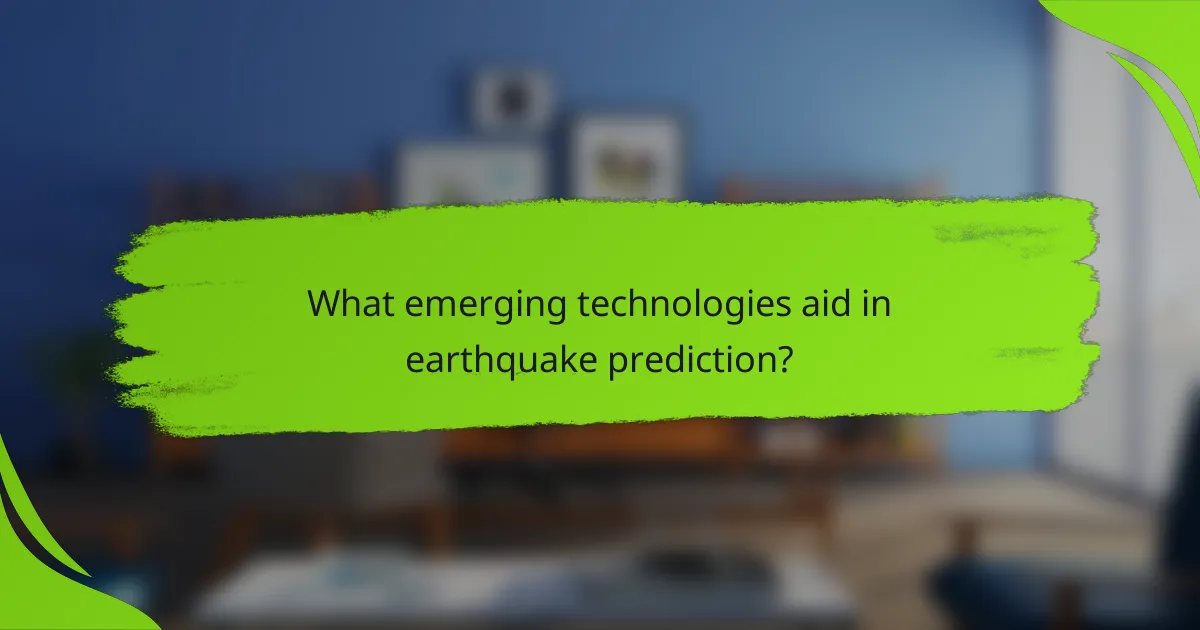 What emerging technologies aid in earthquake prediction?